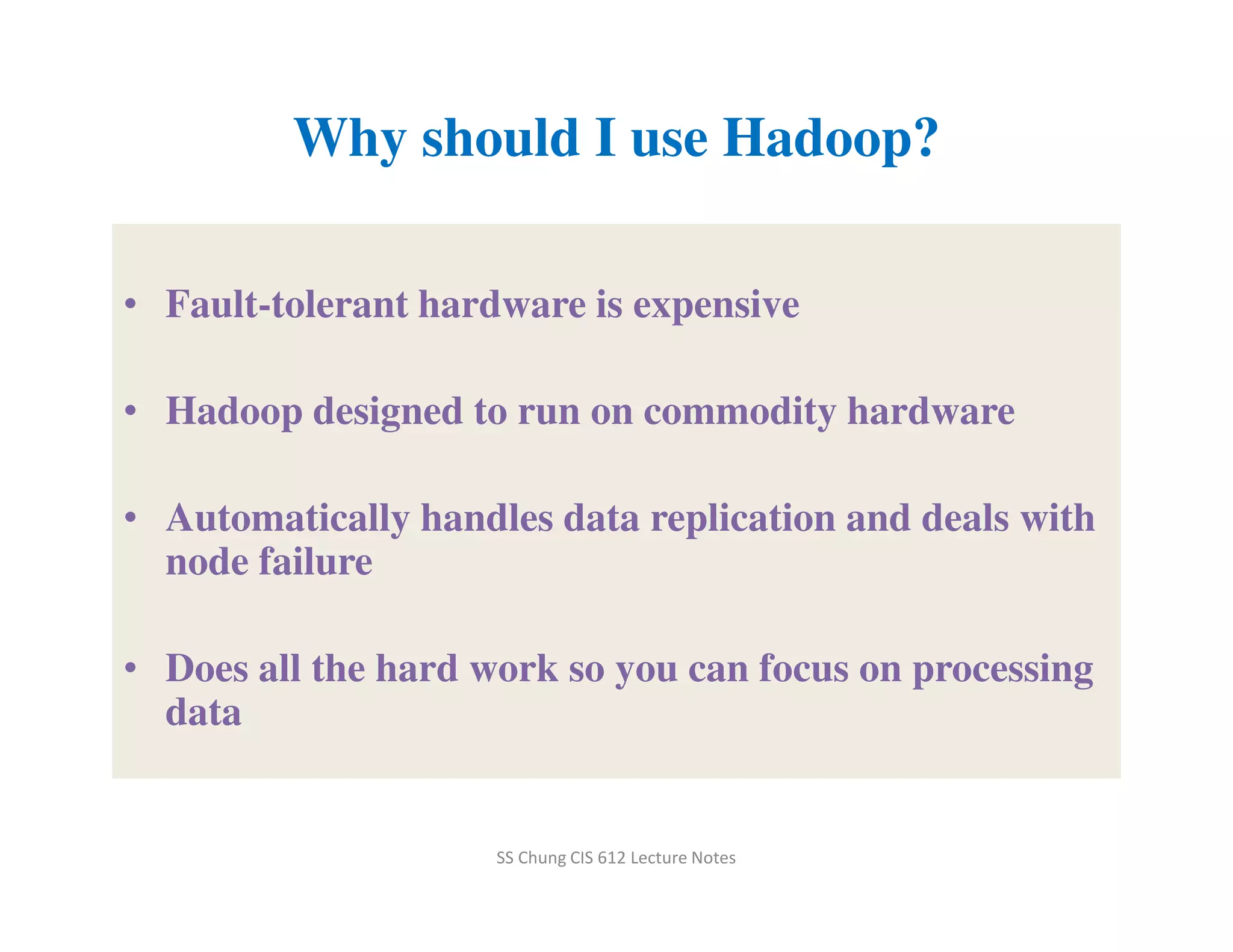 Why should I use Hadoop?

• Fault-tolerant hardware is expensive

• Hadoop designed to run on commodity hardware

• Automatically handles data replication and deals with node failure

• Does all the hard work so you can focus on processing data

SS Chung CIS 612 Lecture Notes